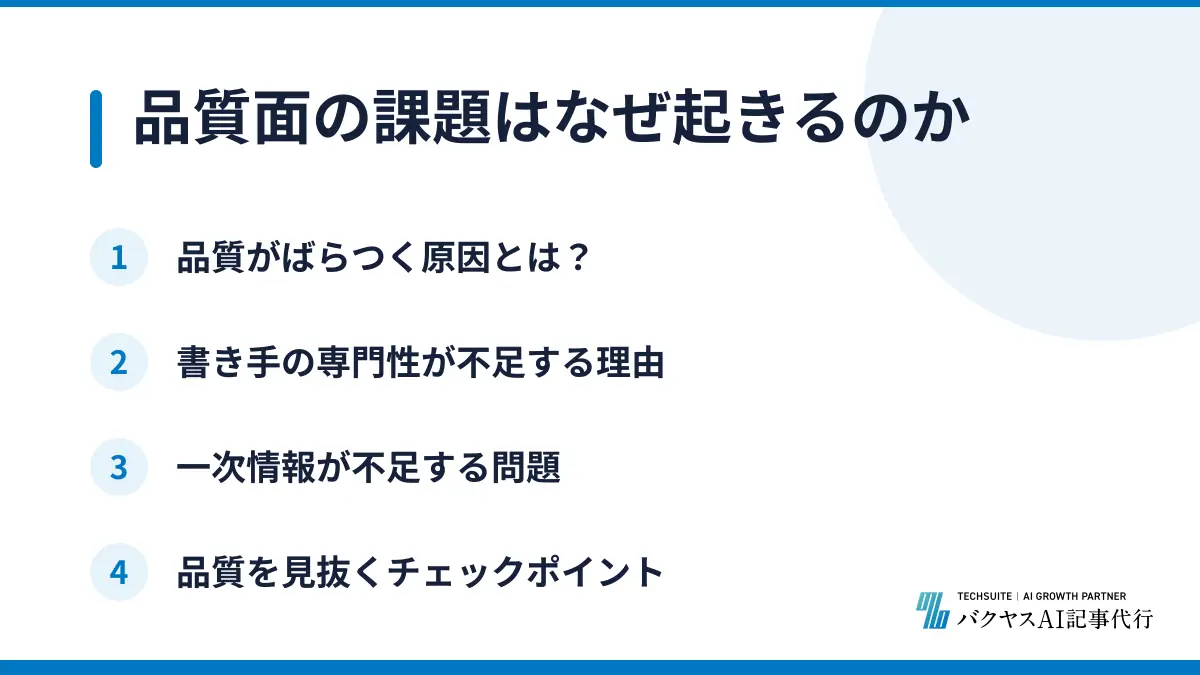 品質面の課題はなぜ起きるのか

1 品質がばらつく原因とは？

2 書き手の専門性が不足する理由

3 一次情報が不足する問題

4 品質を見抜くチェックポイント

TECHSUITE | AI GROWTH PARTNER
バクヤスAI記事代行